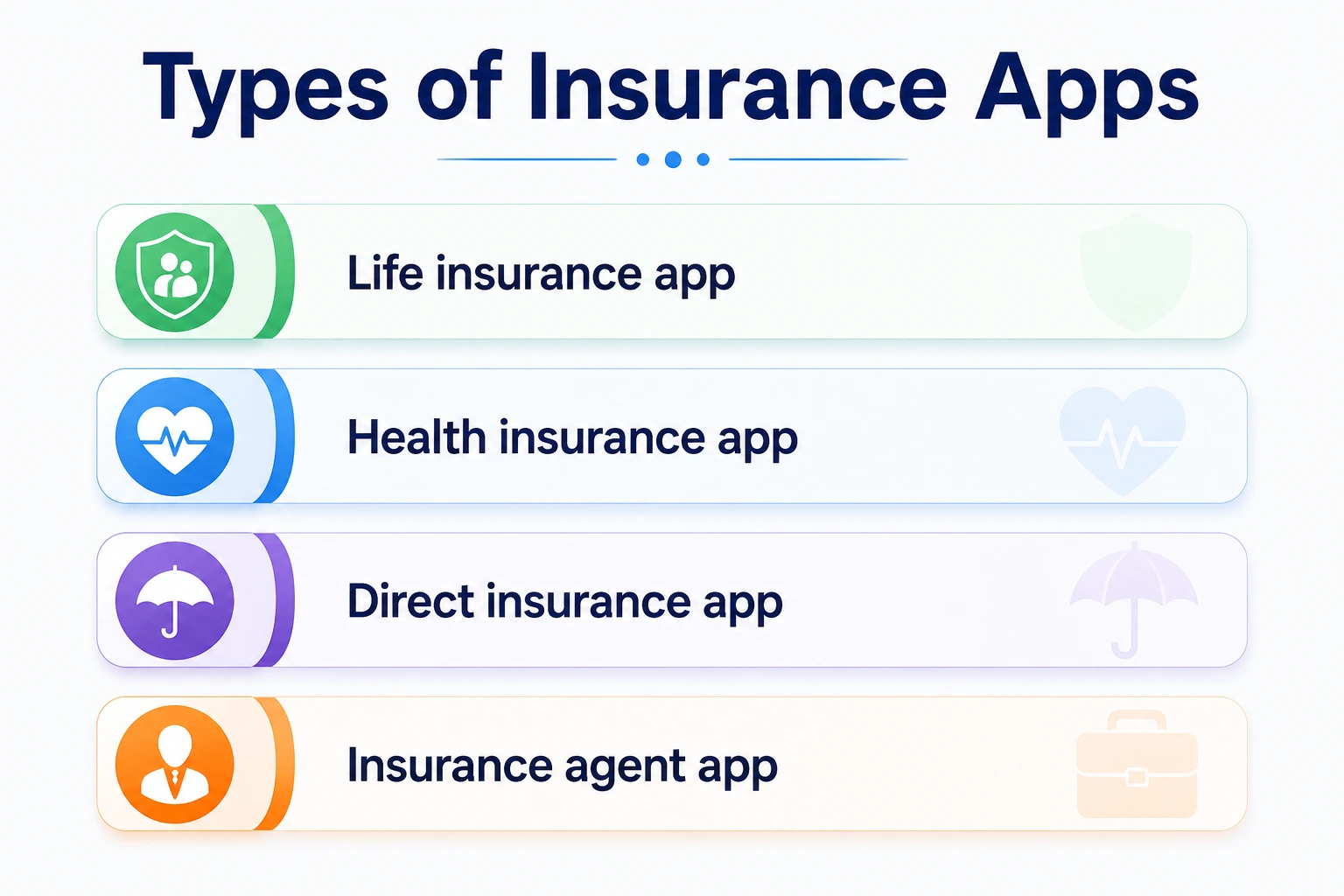 Types of Insurance Apps

Life insurance app

Health insurance app

Direct insurance app

Insurance agent app